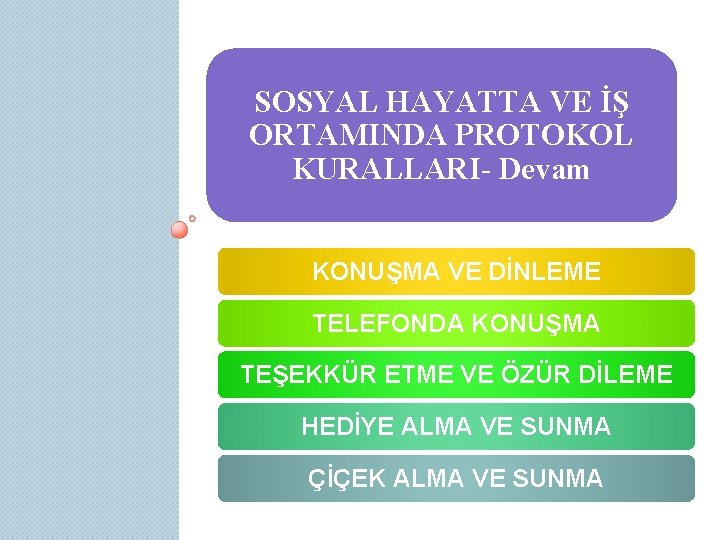 SOSYAL HAYATTA VE İŞ ORTAMINDA PROTOKOL KURALLARI- Devam

KONUŞMA VE DİNLEME

TELEFONDA KONUŞMA

TEŞEKKÜR ETME VE ÖZÜR DİLEME

HEDİYE ALMA VE SUNMA

ÇİÇEK ALMA VE SUNMA